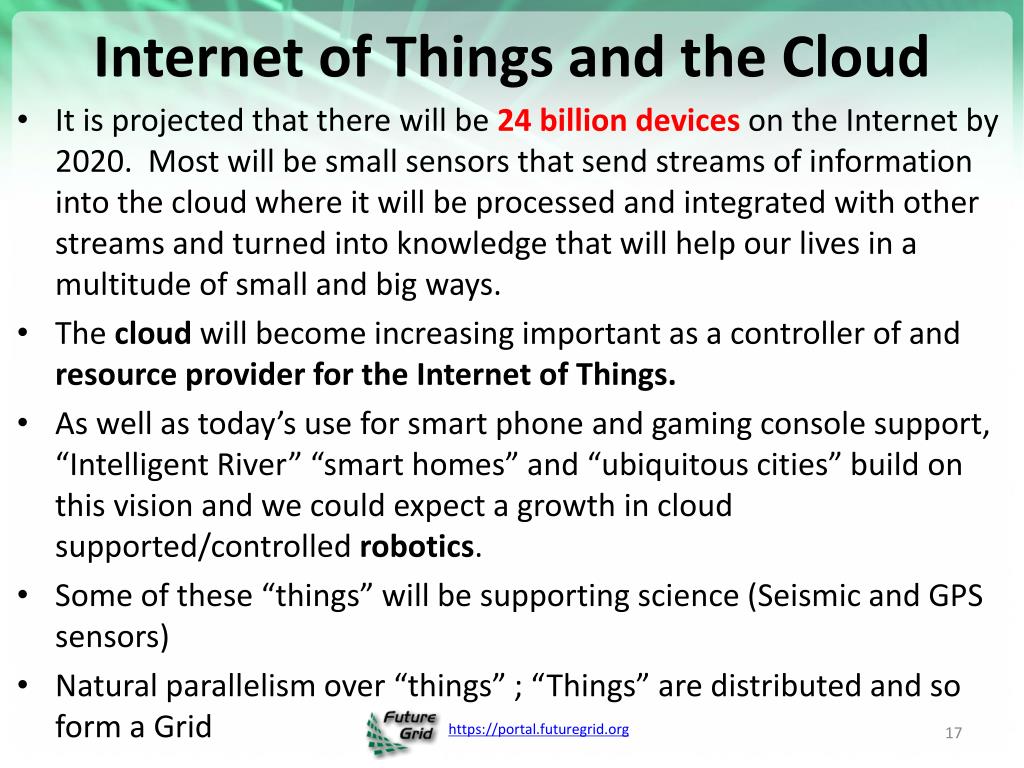 Internet of Things and the Cloud

• It is projected that there will be 24 billion devices on the Internet by 2020. Most will be small sensors that send streams of information into the cloud where it will be processed and integrated with other streams and turned into knowledge that will help our lives in a multitude of small and big ways.

• The cloud will become increasing important as a controller of and resource provider for the Internet of Things.

• As well as today's use for smart phone and gaming console support, "Intelligent River" "smart homes" and "ubiquitous cities" build on this vision and we could expect a growth in cloud supported/controlled robotics.

• Some of these "things" will be supporting science (Seismic and GPS sensors)

• Natural parallelism over "things" ; "Things" are distributed and so form a Grid

Future Grid https://portal.futuregrid.org

17